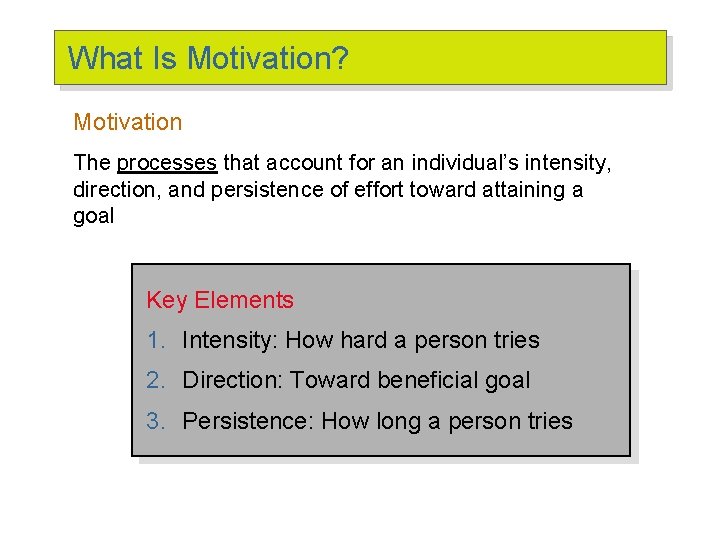 What Is Motivation?

Motivation

The processes that account for an individual's intensity, direction, and persistence of effort toward attaining a goal

Key Elements

1. Intensity: How hard a person tries
2. Direction: Toward beneficial goal
3. Persistence: How long a person tries